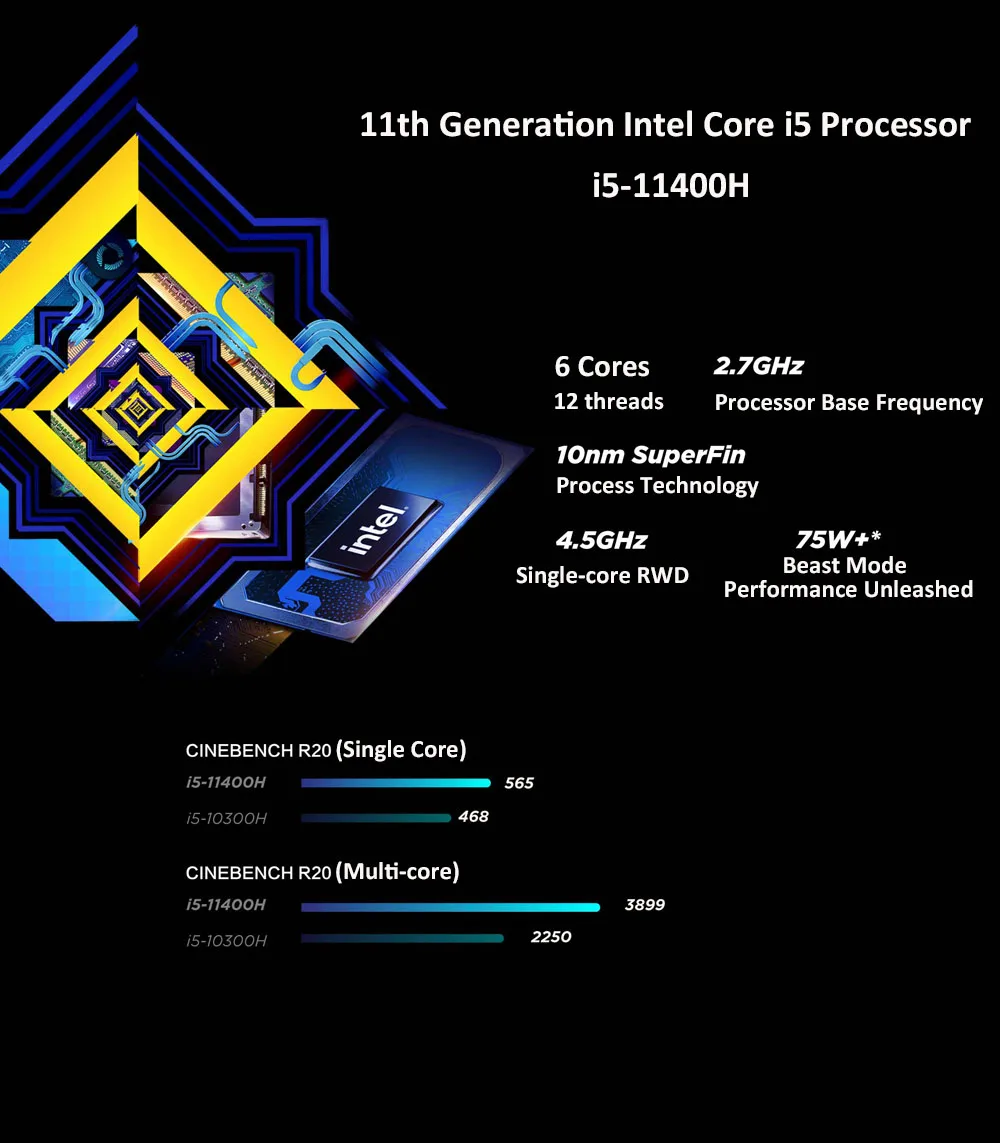 11th Generation Intel Core i5 Processor

i5-11400H

intel

6 Cores
12 threads

2.7GHz
Processor Base Frequency

10nm SuperFin
Process Technology

4.5GHz
Single-core RWD

75W+*
Beast Mode
Performance Unleashed

CINEBENCH R20 (Single Core)
i5-11400H 565
i5-10300H 468

CINEBENCH R20 (Multi-core)
i5-11400H 3899
i5-10300H 2250